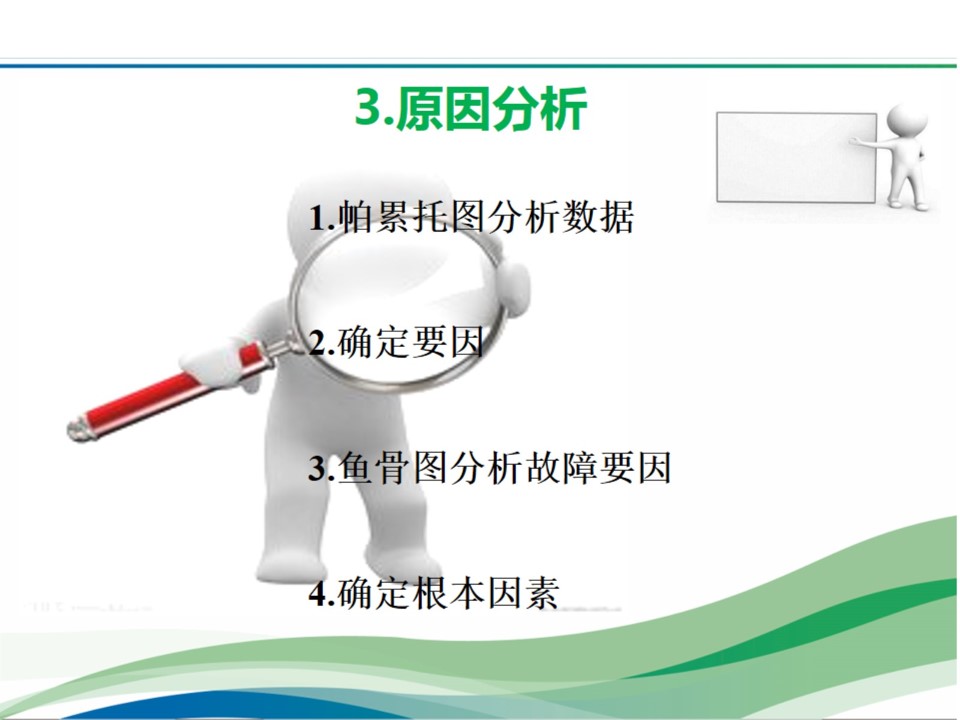 3.原因分析

1.帕累托图分析数据

2.确定要因

3.鱼骨图分析故障要因

4.确定根本因素